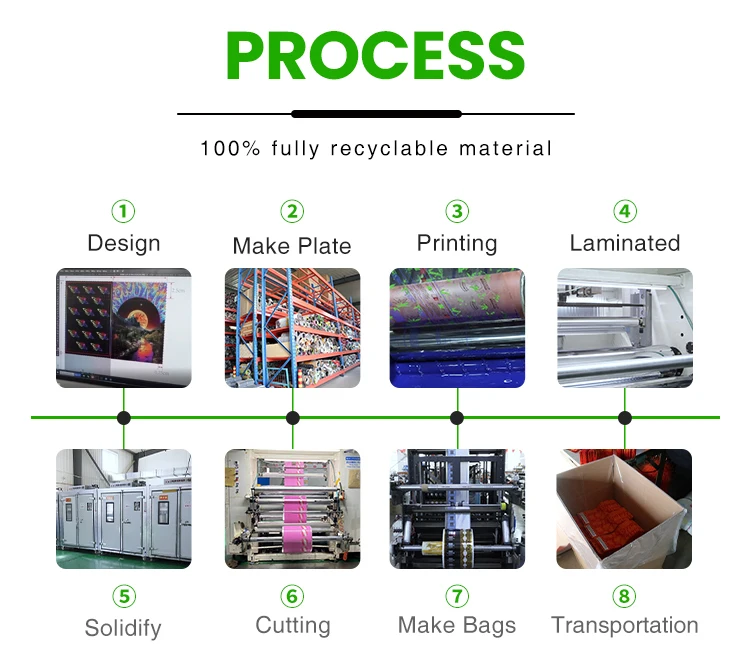 PROCESS

100% fully recyclable material

①
Design

②
Make Plate

③
Printing

④
Laminated

⑤
Solidify

⑥
Cutting

⑦
Make Bags

⑧
Transportation